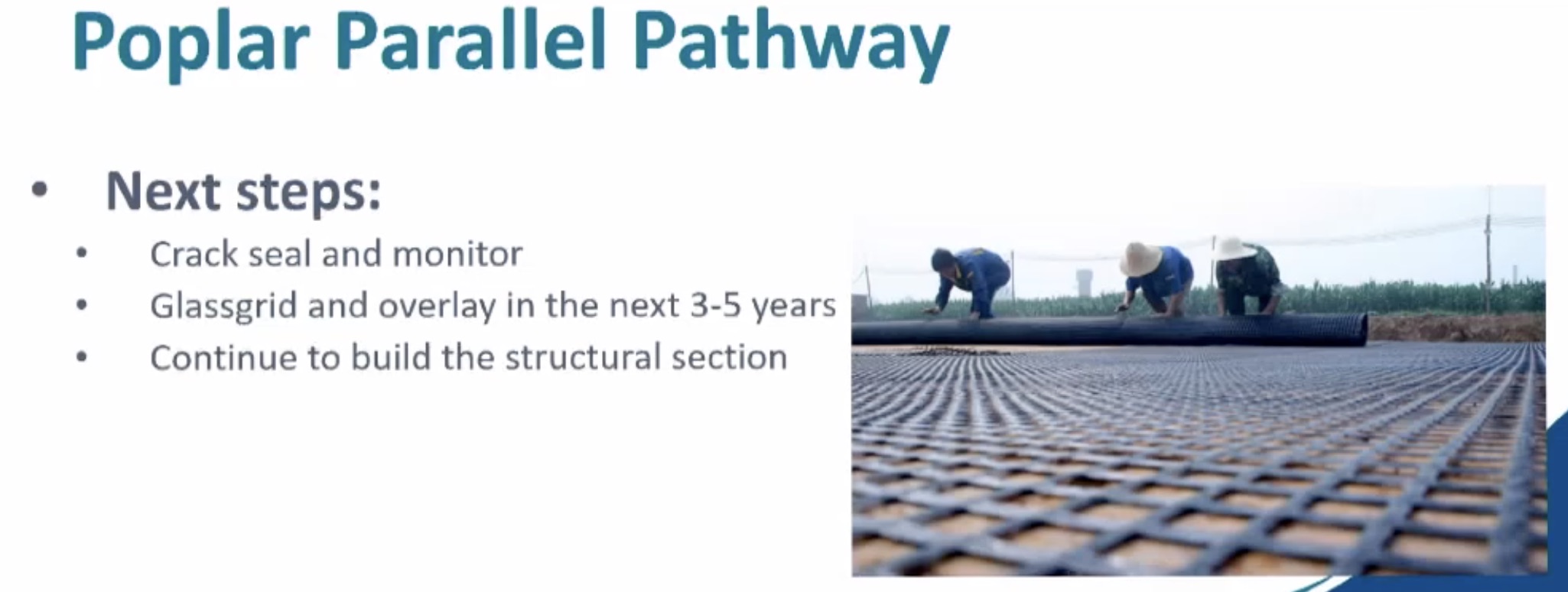 Poplar Parallel Pathway

• Next steps:
  • Crack seal and monitor
  • Glassgrid and overlay in the next 3-5 years
  • Continue to build the structural section